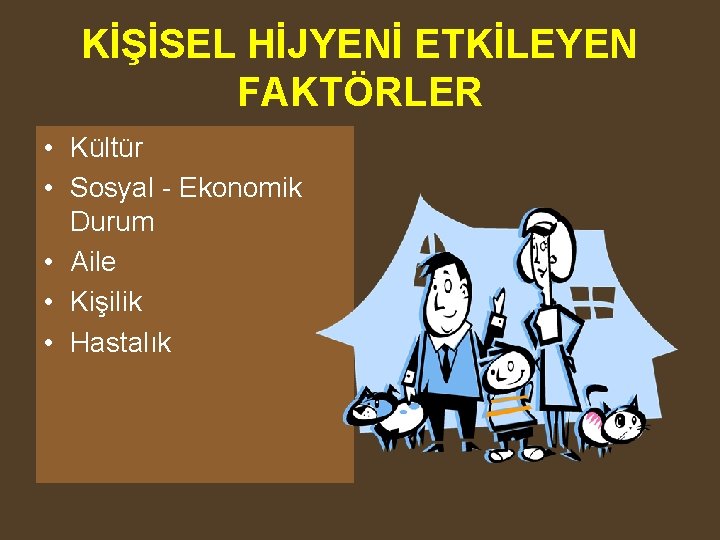 KİŞİSEL HİJYENİ ETKİLEYEN FAKTÖRLER

• Kültür
• Sosyal - Ekonomik Durum
• Aile
• Kişilik
• Hastalık